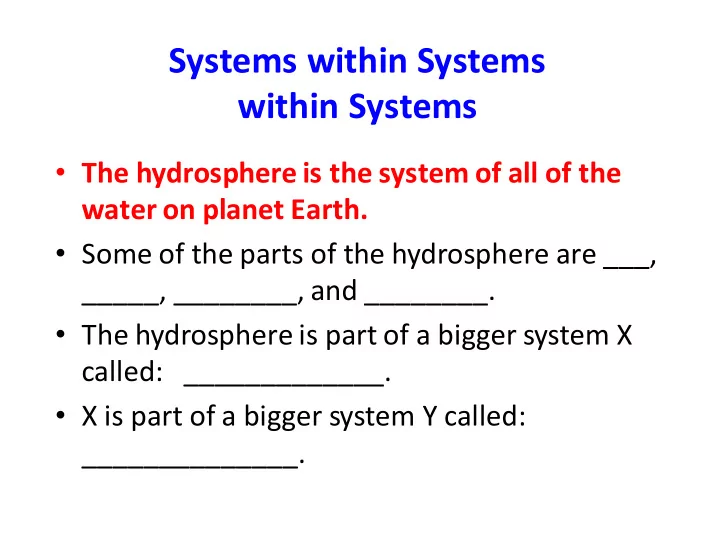 Systems within Systems within Systems

• The hydrosphere is the system of all of the water on planet Earth.

• Some of the parts of the hydrosphere are ___, ______, _________, and _________.

• The hydrosphere is part of a bigger system X called: ______________.

• X is part of a bigger system Y called: _______________.